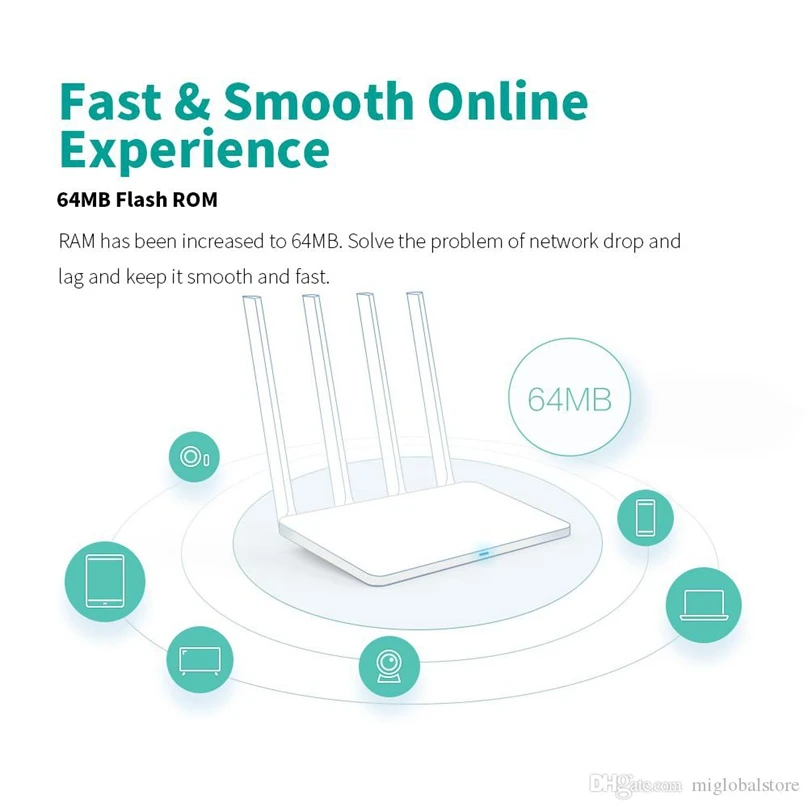 Fast & Smooth Online Experience

64MB Flash ROM

RAM has been increased to 64MB. Solve the problem of network drop and lag and keep it smooth and fast.

64MB

DHgate.com miglobalstore